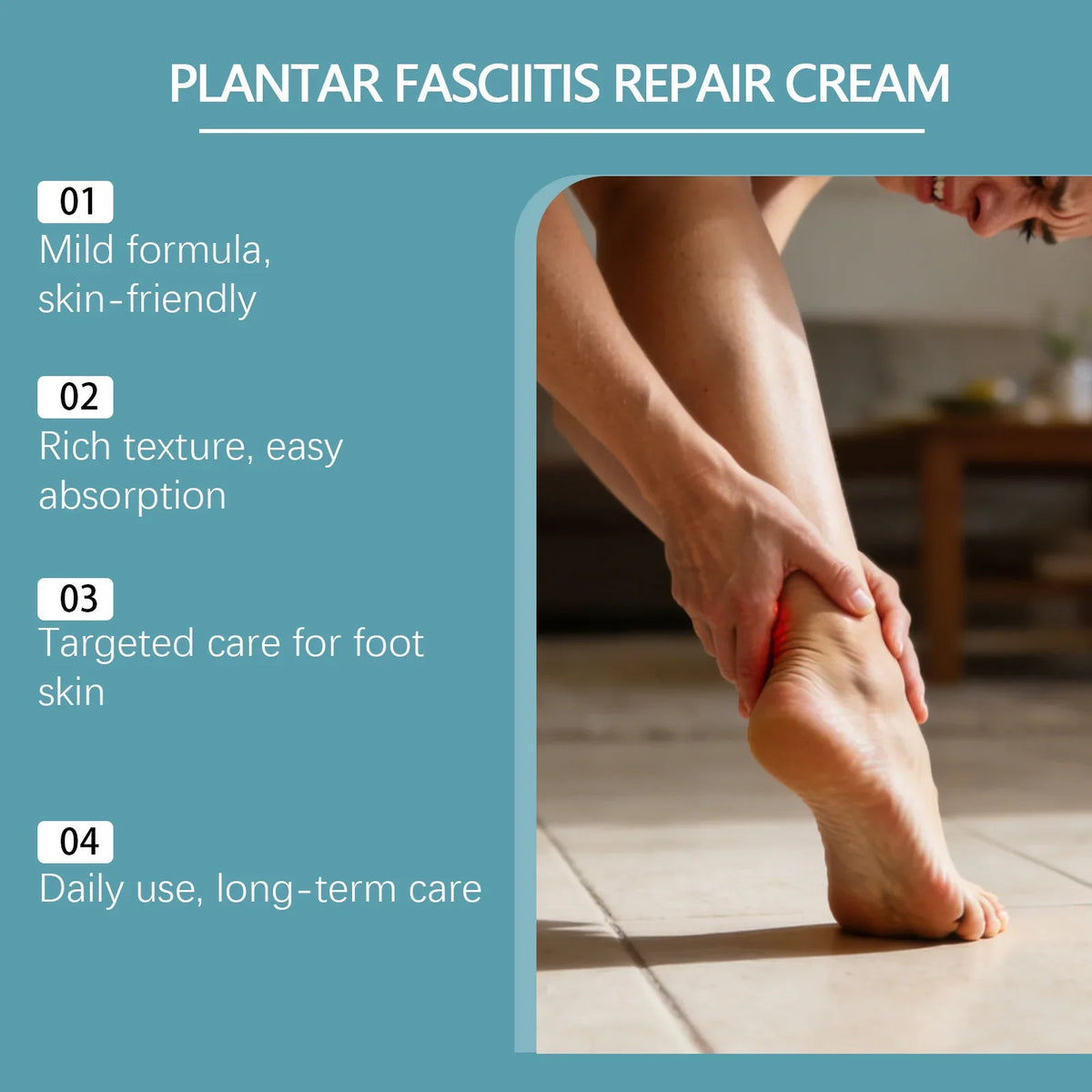 PLANTAR FASCIITIS REPAIR CREAM

01
Mild formula, skin-friendly

02
Rich texture, easy absorption

03
Targeted care for foot skin

04
Daily use, long-term care